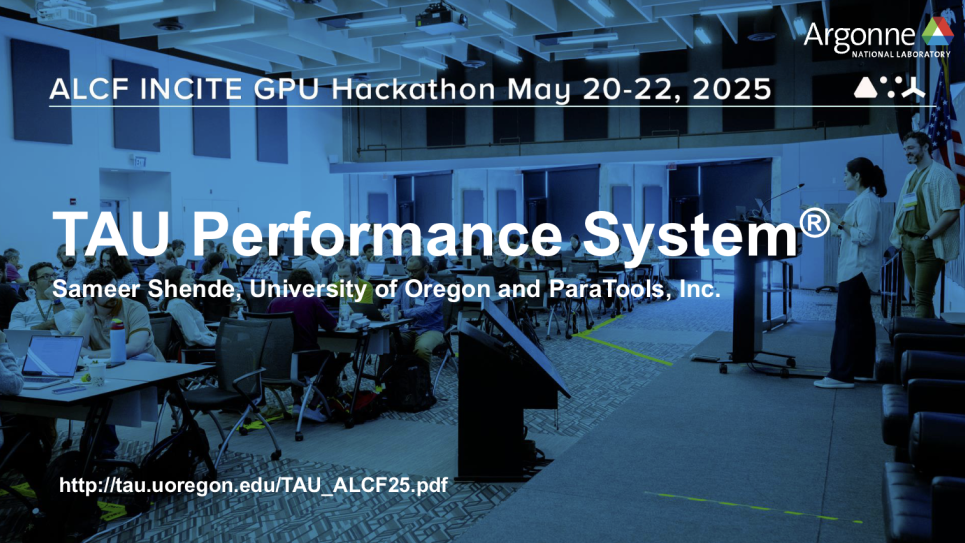 Argonne
NATIONAL LABORATORY

ALCF INCITE GPU Hackathon May 20-22, 2025

TAU Performance System®

Sameer Shende, University of Oregon and ParaTools, Inc.

http://tau.uoregon.edu/TAU_ALCF25.pdf